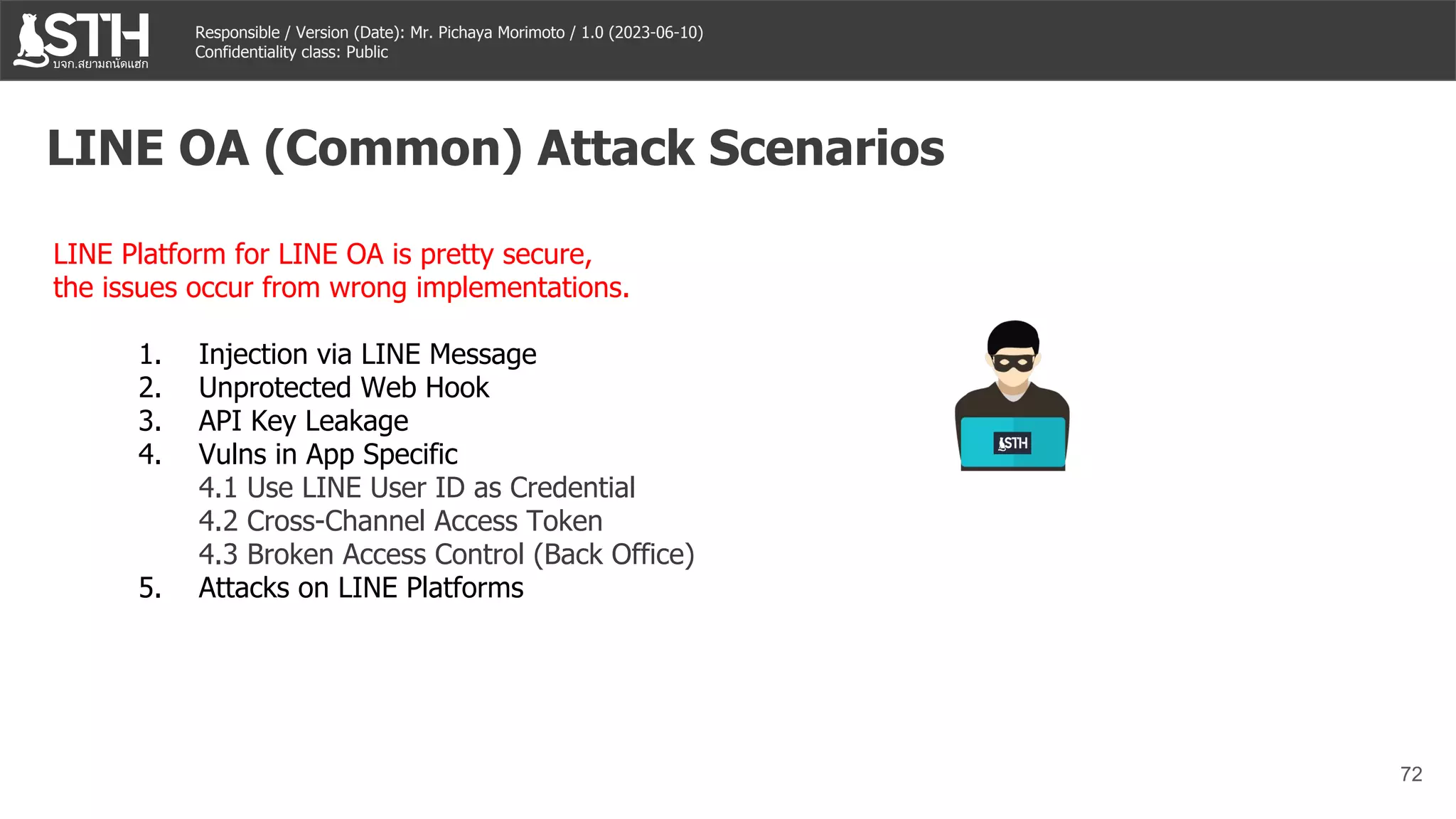 STH
บจก.สยามถนัดแฮก

Responsible / Version (Date): Mr. Pichaya Morimoto / 1.0 (2023-06-10)
Confidentiality class: Public

LINE OA (Common) Attack Scenarios

LINE Platform for LINE OA is pretty secure,
the issues occur from wrong implementations.

1. Injection via LINE Message
2. Unprotected Web Hook
3. API Key Leakage
4. Vulns in App Specific
4.1 Use LINE User ID as Credential
4.2 Cross-Channel Access Token
4.3 Broken Access Control (Back Office)
5. Attacks on LINE Platforms

STH

72